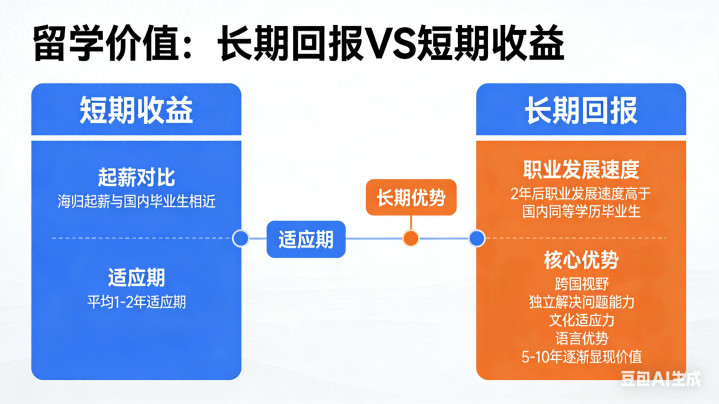 留学价值：长期回报VS短期收益

短期收益

起薪对比
海归起薪与国内毕业生相近

适应期
平均1-2年适应期

适应期

长期优势

长期回报

职业发展速度
2年后职业发展速度高于国内同等学历毕业生

核心优势
跨国视野
独立解决问题能力
文化适应力
语言优势
5-10年逐渐显现价值

豆包AI生成